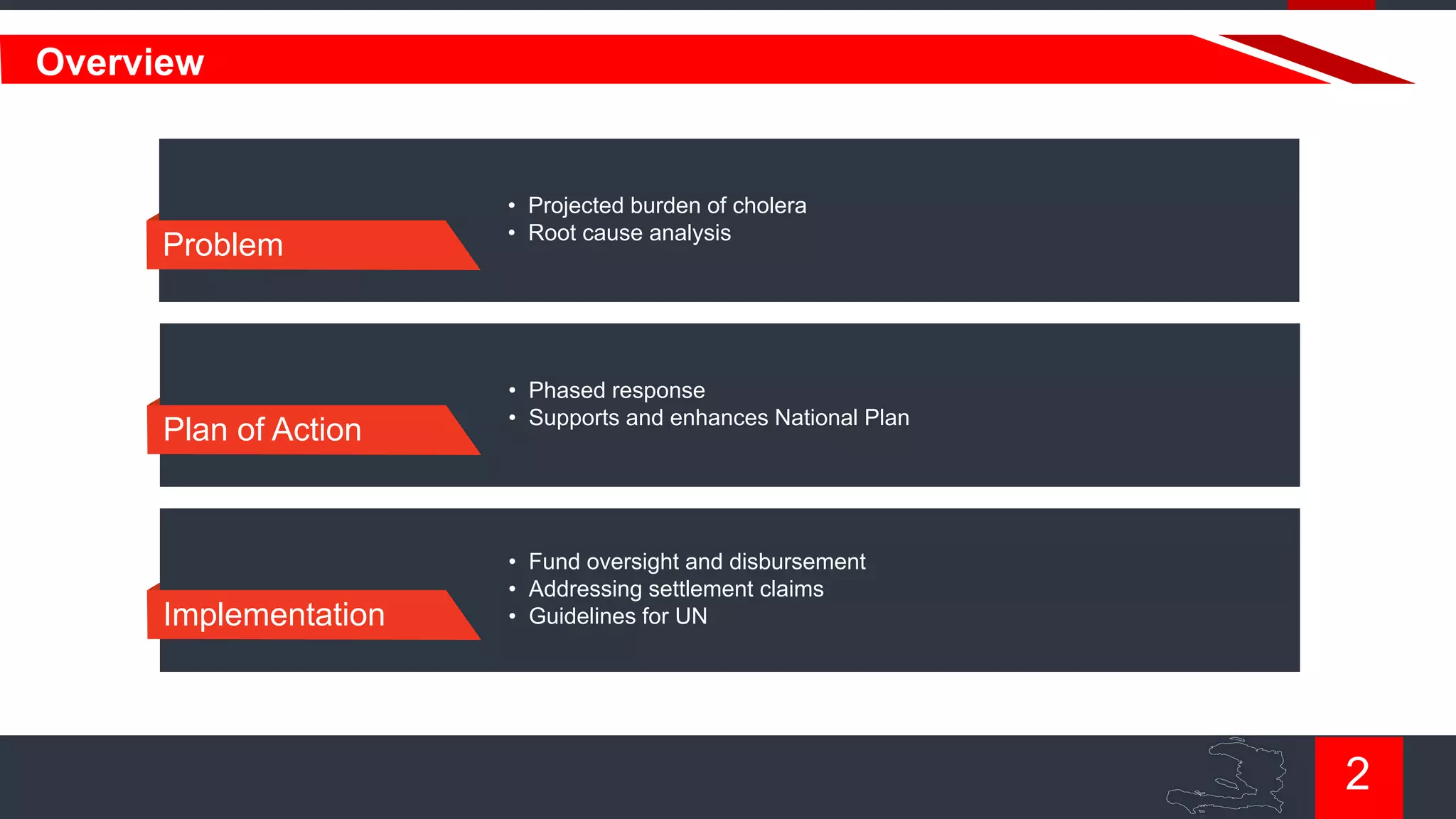 Overview

Problem

• Projected burden of cholera
• Root cause analysis

Plan of Action

• Phased response
• Supports and enhances National Plan

Implementation

• Fund oversight and disbursement
• Addressing settlement claims
• Guidelines for UN

2